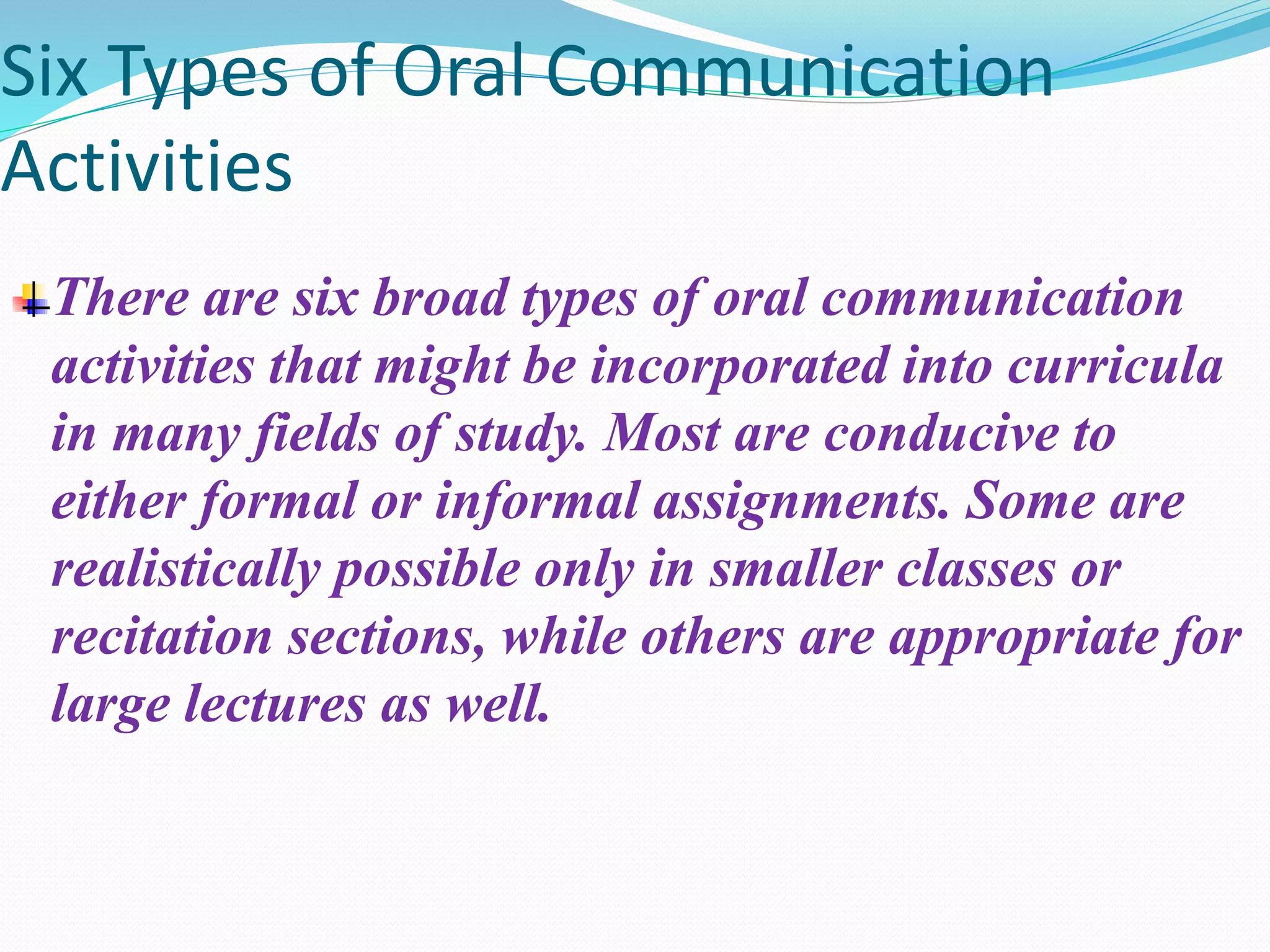 Six Types of Oral Communication Activities

There are six broad types of oral communication activities that might be incorporated into curricula in many fields of study. Most are conducive to either formal or informal assignments. Some are realistically possible only in smaller classes or recitation sections, while others are appropriate for large lectures as well.